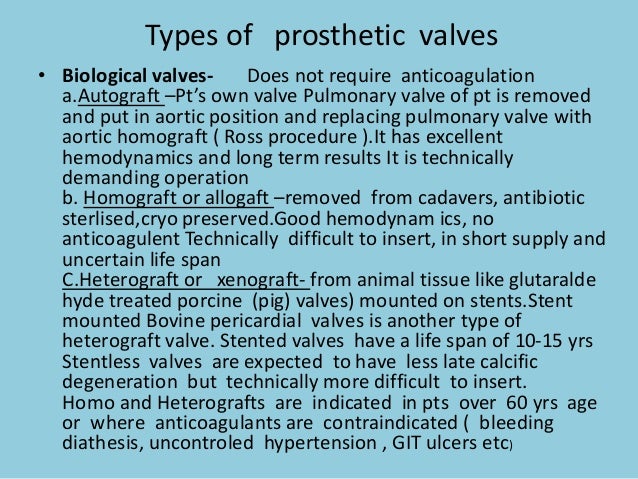 Types of prosthetic valves

• **Biological valves-** Does not require anticoagulation
a.Autograft –Pt's own valve Pulmonary valve of pt is removed and put in aortic position and replacing pulmonary valve with aortic homograft ( Ross procedure ).It has excellent hemodynamics and long term results It is technically demanding operation
b. Homograft or allogaft –removed from cadavers, antibiotic sterlised,cryo preserved.Good hemodynam ics, no anticoagulent Technically difficult to insert, in short supply and uncertain life span
C.Heterograft or xenograft- from animal tissue like glutaralde hyde treated porcine (pig) valves) mounted on stents.Stent mounted Bovine pericardial valves is another type of heterograft valve. Stented valves have a life span of 10-15 yrs Stentless valves are expected to have less late calcific degeneration but technically more difficult to insert.
Homo and Heterografts are indicated in pts over 60 yrs age or where anticoagulants are contraindicated ( bleeding diathesis, uncontroled hypertension , GIT ulcers etc)